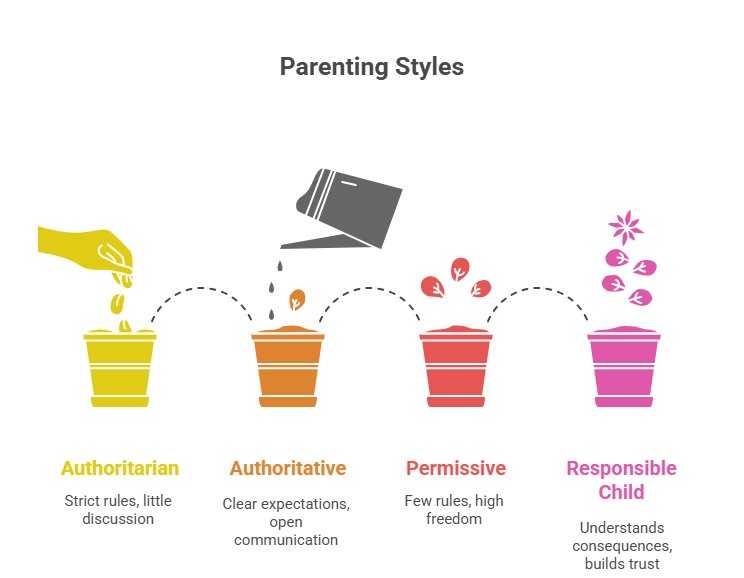 Parenting Styles

Authoritarian

Strict rules, little discussion

Authoritative

Clear expectations, open communication

Permissive

Few rules, high freedom

Responsible Child

Understands consequences, builds trust